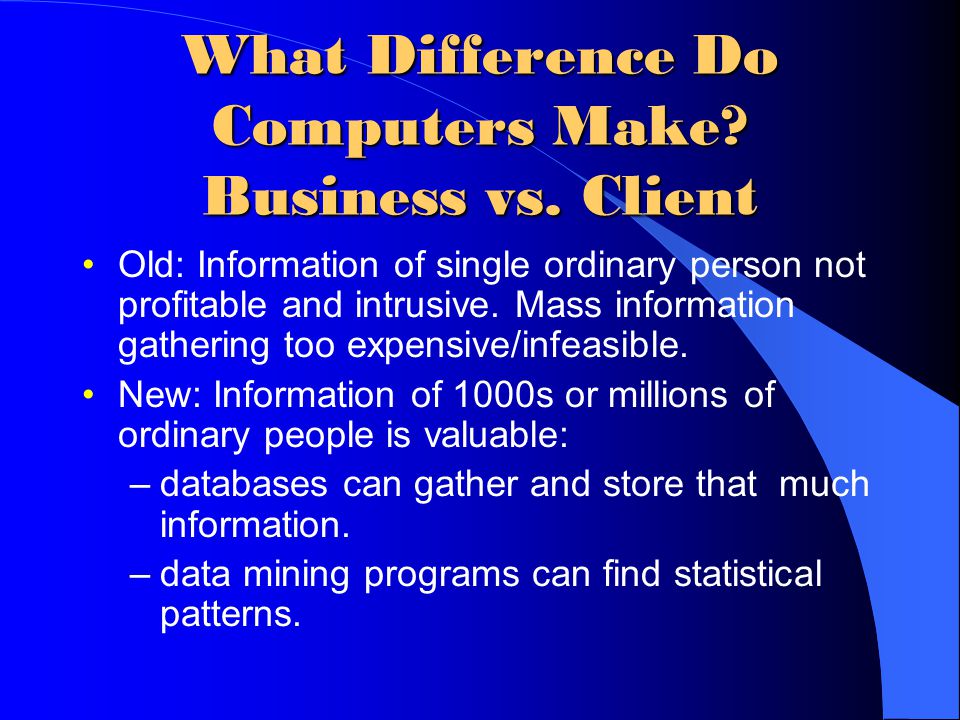 What Difference Do Computers Make? Business vs. Client

• Old: Information of single ordinary person not profitable and intrusive. Mass information gathering too expensive/infeasible.

• New: Information of 1000s or millions of ordinary people is valuable:

– databases can gather and store that much information.

– data mining programs can find statistical patterns.